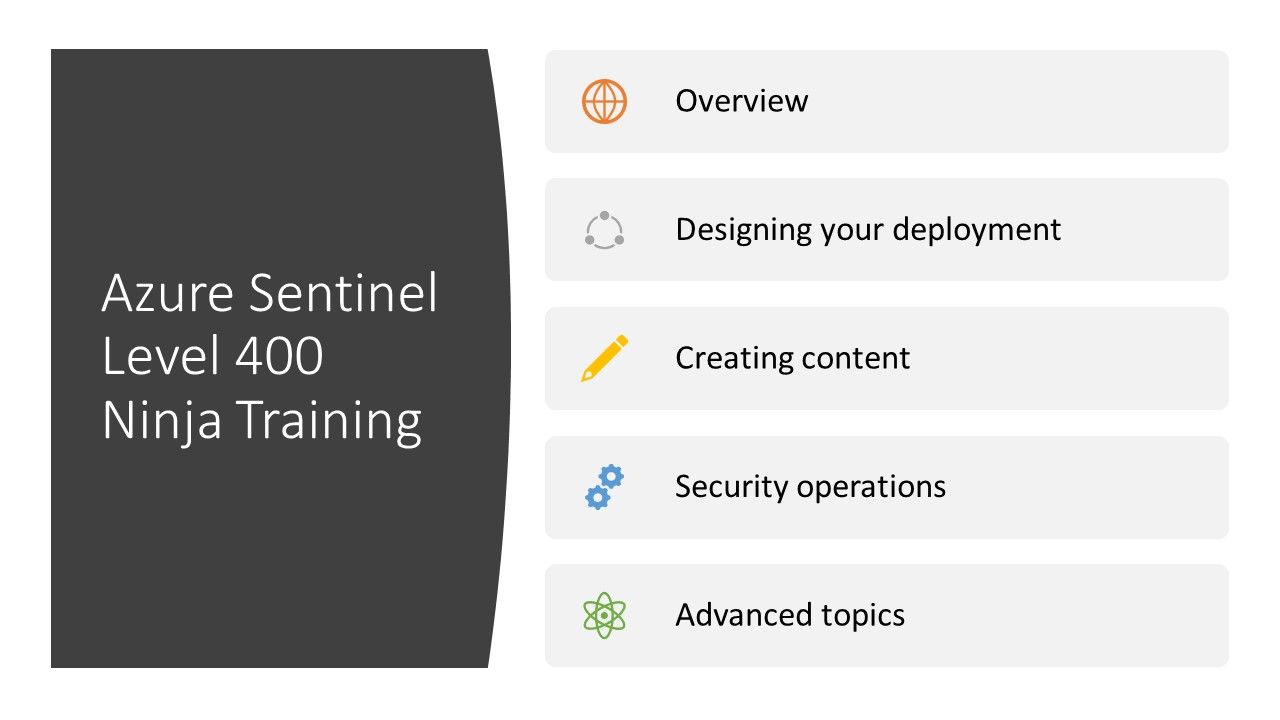 Azure Sentinel
Level 400
Ninja Training

Overview

Designing your deployment

Creating content

Security operations

Advanced topics